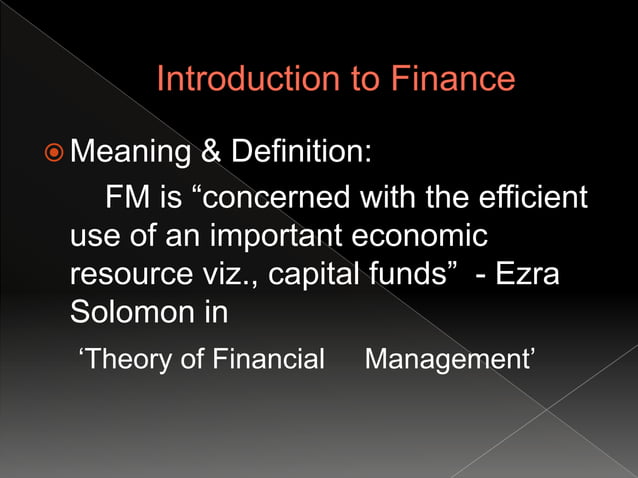 Introduction to Finance

Meaning & Definition:

FM is “concerned with the efficient use of an important economic resource viz., capital funds” - Ezra Solomon in

‘Theory of Financial Management’